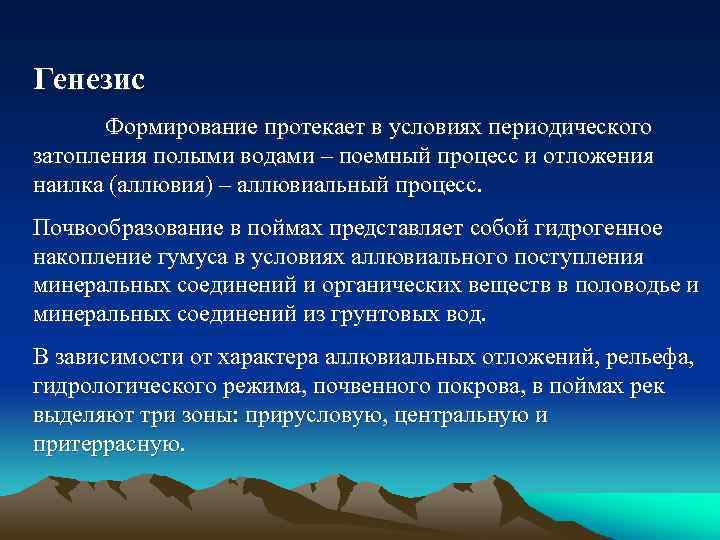 Генезис

Формирование протекает в условиях периодического затопления полыми водами – поемный процесс и отложения наилка (аллювия) – аллювиальный процесс.

Почвообразование в поймах представляет собой гидрогенное накопление гумуса в условиях аллювиального поступления минеральных соединений и органических веществ в половодье и минеральных соединений из грунтовых вод.

В зависимости от характера аллювиальных отложений, рельефа, гидрологического режима, почвенного покрова, в поймах рек выделяют три зоны: прирусловую, центральную и притеррасную.